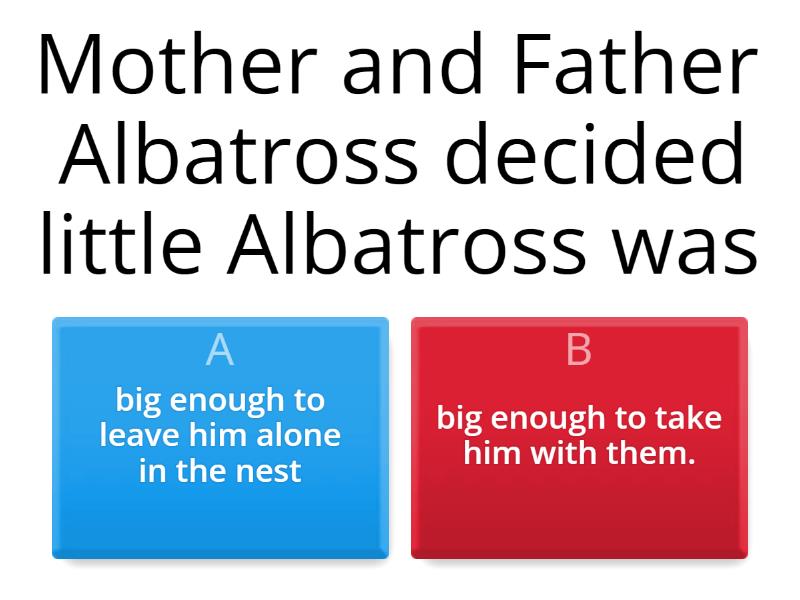 Mother and Father Albatross decided little Albatross was

A
big enough to leave him alone in the nest

B
big enough to take him with them.